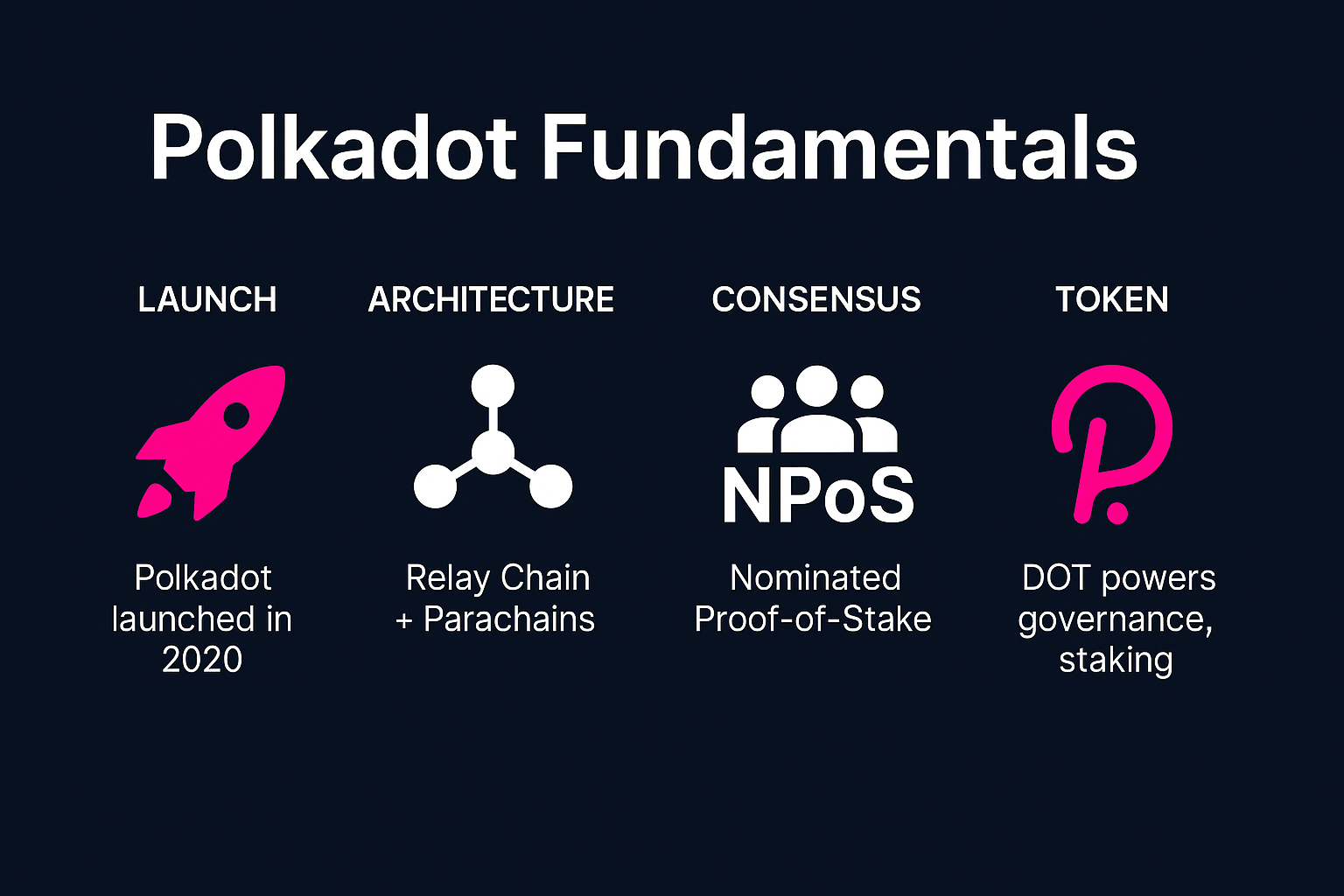 Polkadot Fundamentals

LAUNCH

Polkadot launched in 2020

ARCHITECTURE

Relay Chain + Parachains

CONSENSUS

NPoS

Nominated Proof-of-Stake

TOKEN

DOT powers governance, staking